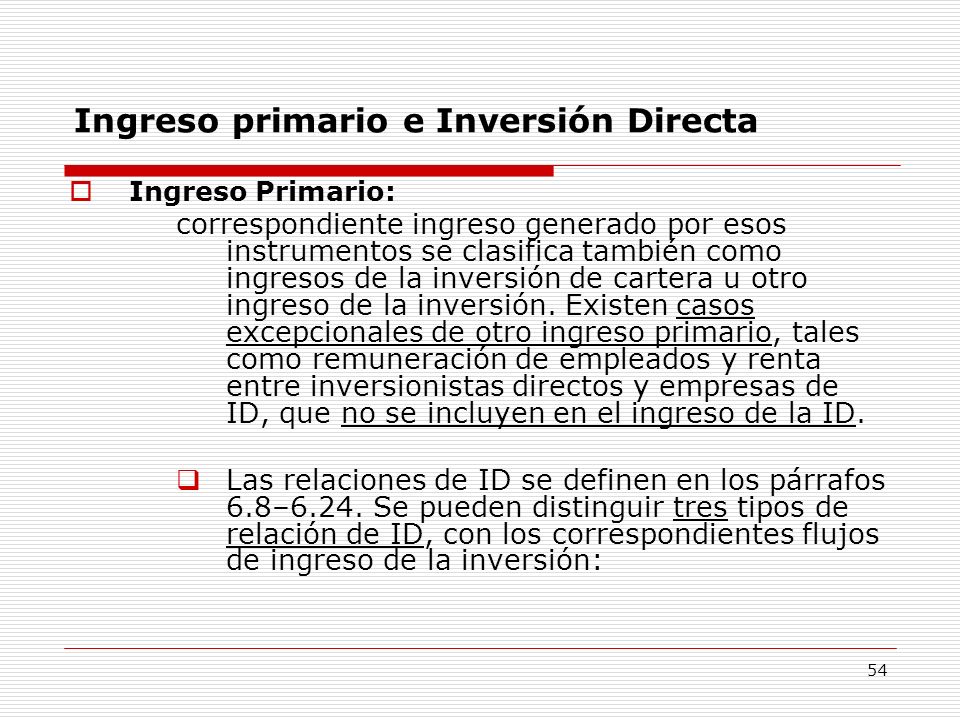 Ingreso primario e Inversión Directa

Ingreso Primario:

correspondiente ingreso generado por esos instrumentos se clasifica también como ingresos de la inversión de cartera u otro ingreso de la inversión. Existen casos excepcionales de otro ingreso primario, tales como remuneración de empleados y renta entre inversionistas directos y empresas de ID, que no se incluyen en el ingreso de la ID.

Las relaciones de ID se definen en los párrafos 6.8–6.24. Se pueden distinguir tres tipos de relación de ID, con los correspondientes flujos de ingreso de la inversión:

54